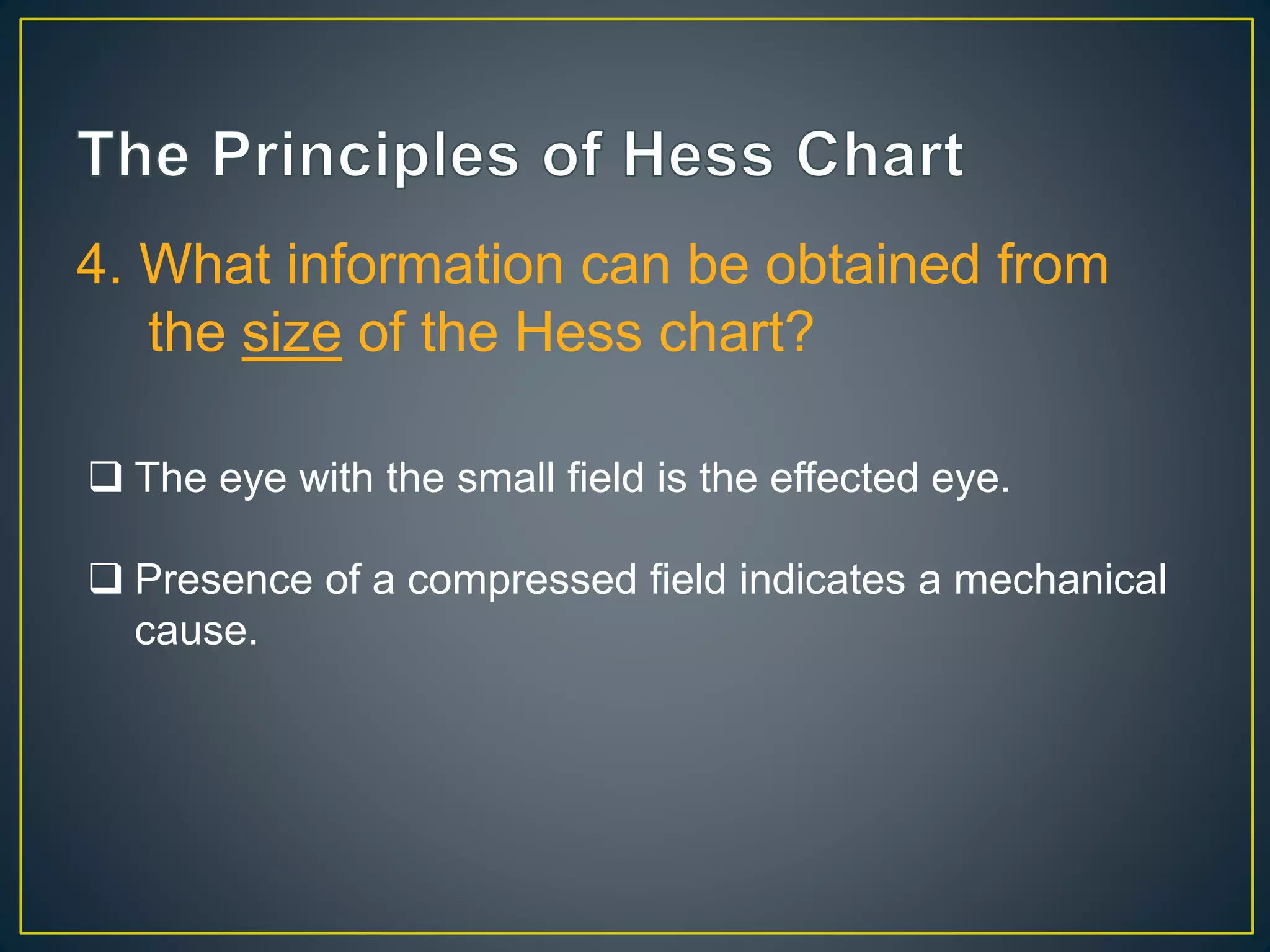 The Principles of Hess Chart

4. What information can be obtained from the size of the Hess chart?

❑ The eye with the small field is the effected eye.

❑ Presence of a compressed field indicates a mechanical cause.